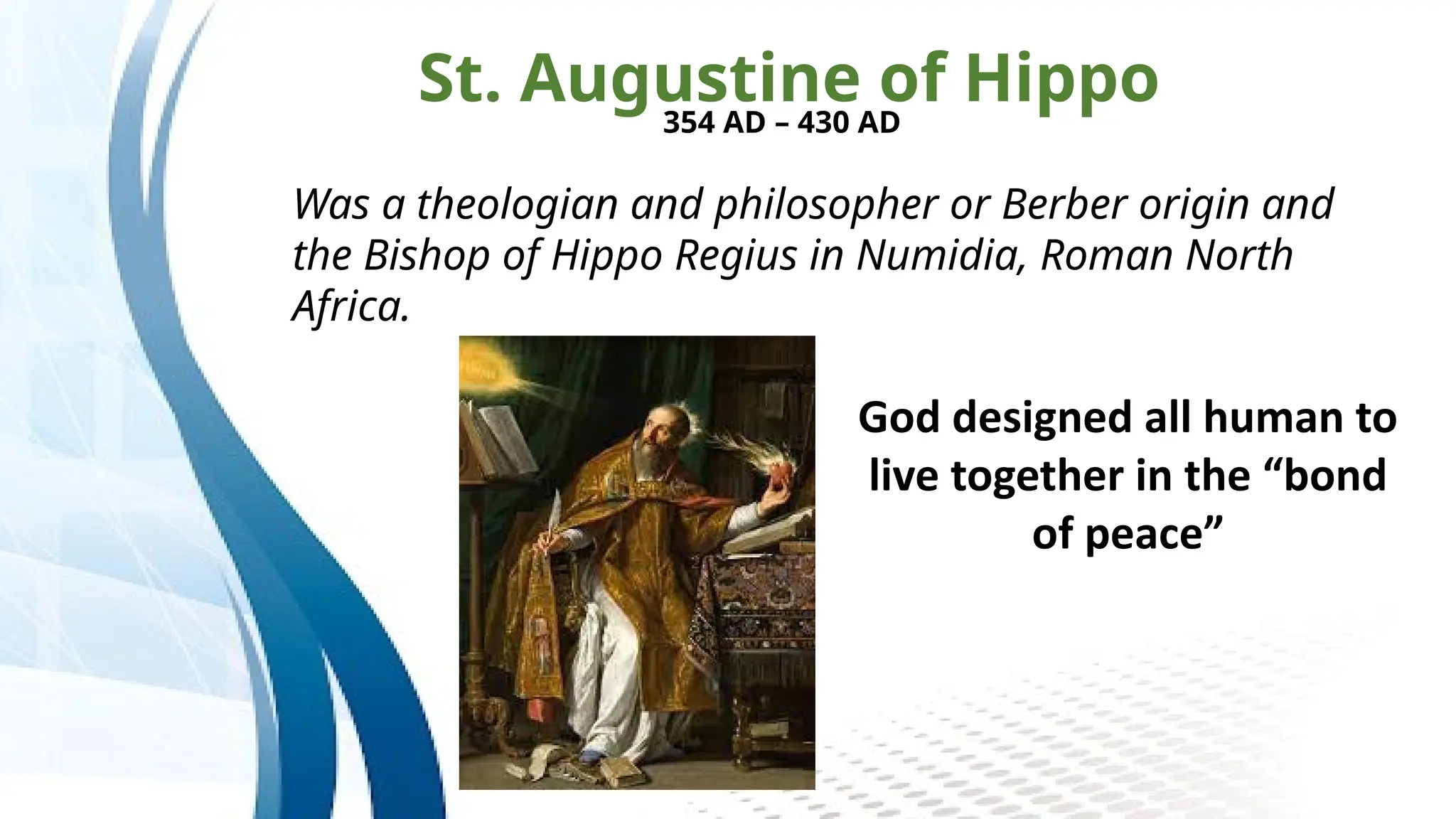 St. Augustine of Hippo
354 AD – 430 AD

Was a theologian and philosopher or Berber origin and the Bishop of Hippo Regius in Numidia, Roman North Africa.

God designed all human to live together in the “bond of peace”